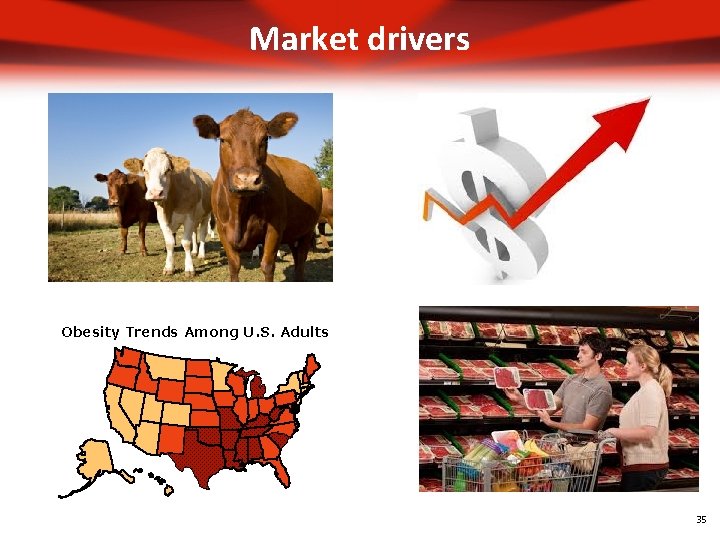 Market drivers

Obesity Trends Among U.S. Adults

35